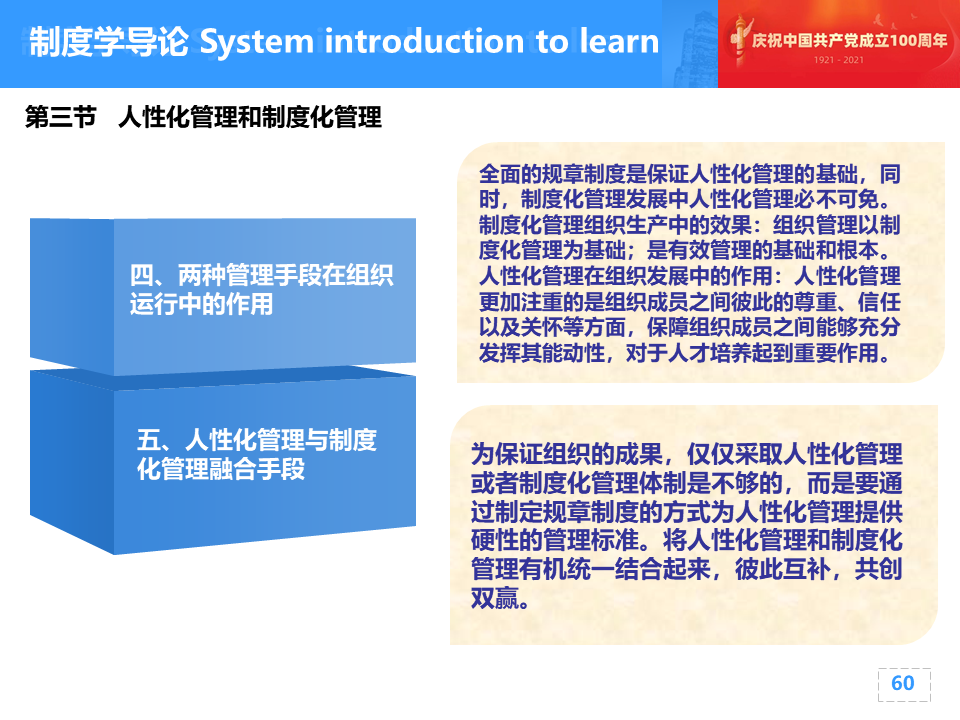 制度学导论 System introduction to learn

庆祝中国共产党成立100周年
1921 - 2021

第三节 人性化管理和制度化管理

四、两种管理手段在组织运行中的作用

全面的规章制度是保证人性化管理的基础，同时，制度化管理发展中人性化管理必不可免。制度化管理组织生产中的效果：组织管理以制度化管理为基础；是有效管理的基础和根本。人性化管理在组织发展中的作用：人性化管理更加注重的是组织成员之间彼此的尊重、信任以及关怀等方面，保障组织成员之间能够充分发挥其能动性，对于人才培养起到重要作用。

五、人性化管理与制度化管理融合手段

为保证组织的成果，仅仅采取人性化管理或者制度化管理体制是不够的，而是要通过制定规章制度的方式为人性化管理提供硬性的管理标准。将人性化管理和制度化管理有机统一结合起来，彼此互补，共创双赢。

60